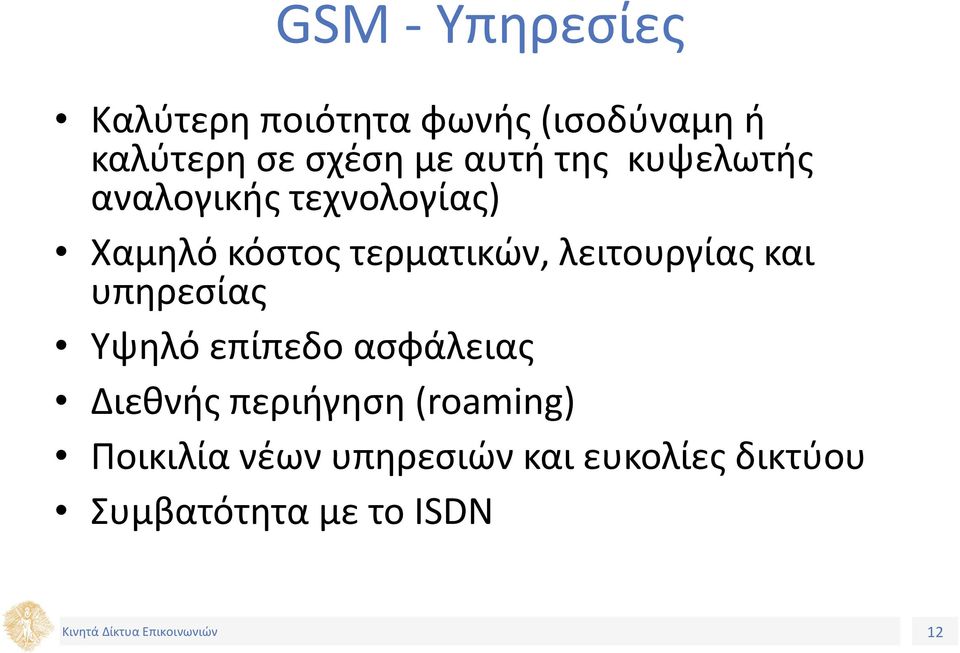 GSM - Υπηρεσίες

• Καλύτερη ποιότητα φωνής (ισοδύναμη ή καλύτερη σε σχέση με αυτή της κυψελωτής αναλογικής τεχνολογίας)
• Χαμηλό κόστος τερματικών, λειτουργίας και υπηρεσίας
• Υψηλό επίπεδο ασφάλειας
• Διεθνής περιήγηση (roaming)
• Ποικιλία νέων υπηρεσιών και ευκολίες δικτύου
• Συμβατότητα με το ISDN

Κινητά Δίκτυα Επικοινωνιών

12